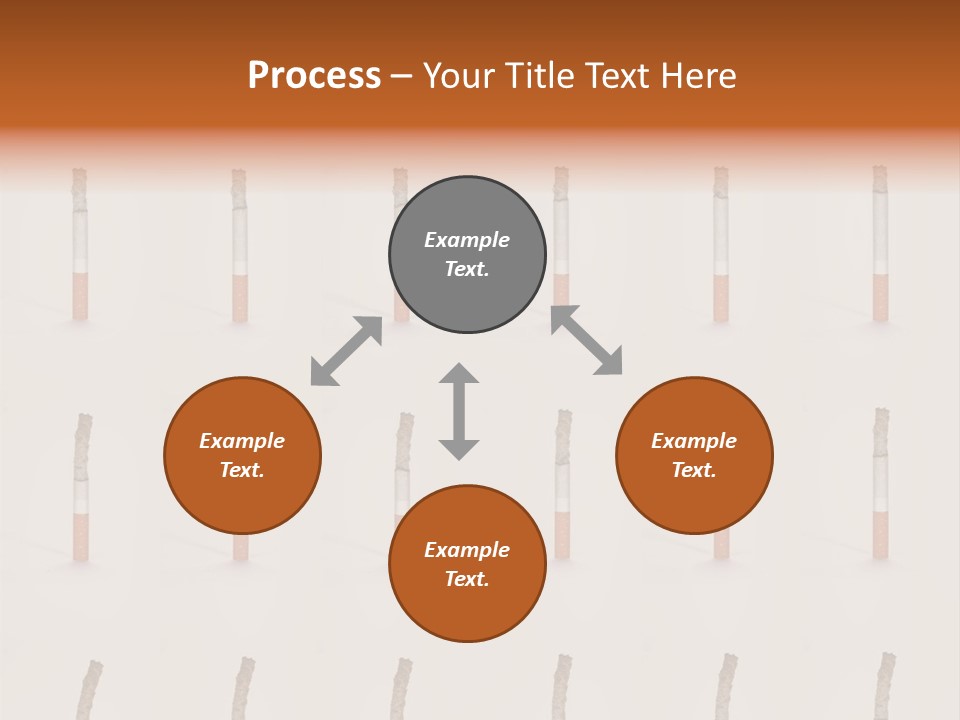 Process – Your Title Text Here

Example Text.

Example Text.

Example Text.

Example Text.